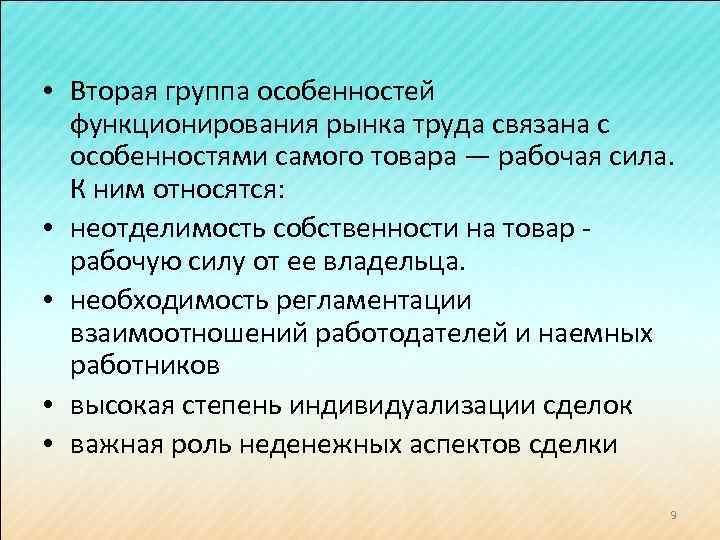 • Вторая группа особенностей функционирования рынка труда связана с особенностями самого товара — рабочая сила. К ним относятся:

• неотделимость собственности на товар - рабочую силу от ее владельца.

• необходимость регламентации взаимоотношений работодателей и наемных работников

• высокая степень индивидуализации сделок

• важная роль неденежных аспектов сделки

9